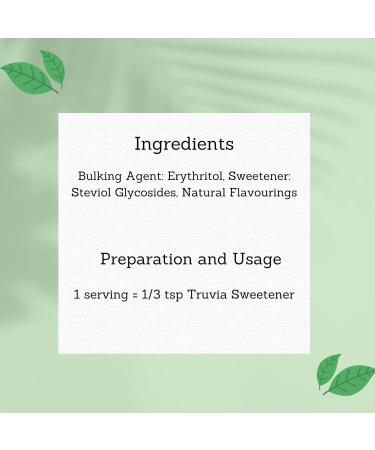 Ingredients

Bulking Agent: Erythritol, Sweetener: Steviol Glycosides, Natural Flavourings

Preparation and Usage

1 serving = 1/3 tsp Truvia Sweetener